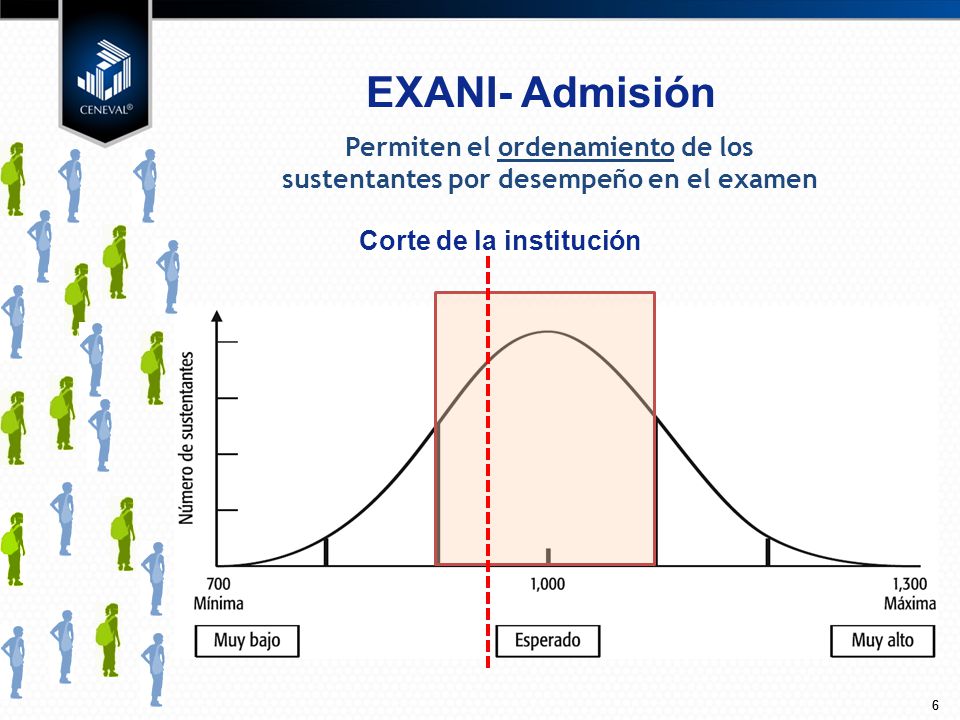 CENEVAL®

EXANI- Admisión

Permiten el ordenamiento de los sustentantes por desempeño en el examen

Corte de la institución

Número de sustentantes

700
Mínima

1,000

1,300
Máxima

Muy bajo

Esperado

Muy alto

6